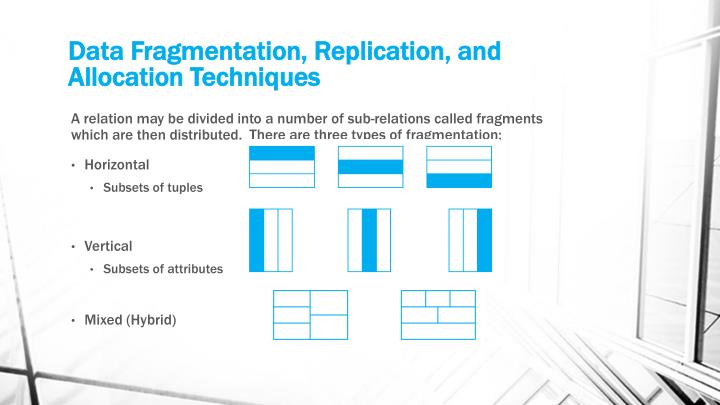 Data Fragmentation, Replication, and Allocation Techniques

A relation may be divided into a number of sub-relations called fragments which are then distributed. There are three types of fragmentation:

• Horizontal
  • Subsets of tuples

• Vertical
  • Subsets of attributes

• Mixed (Hybrid)